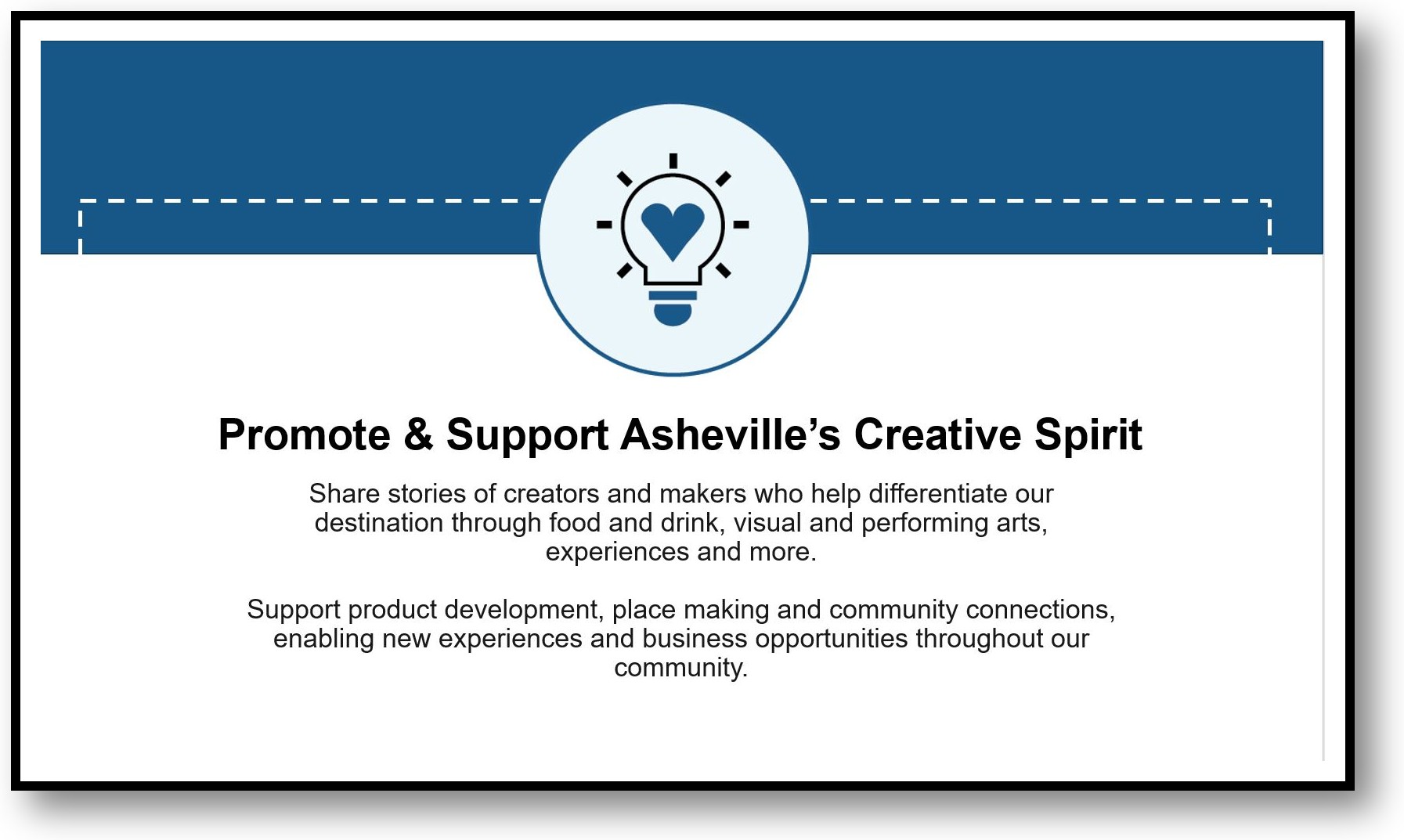 Promote & Support Asheville's Creative Spirit

Share stories of creators and makers who help differentiate our destination through food and drink, visual and performing arts, experiences and more.

Support product development, place making and community connections, enabling new experiences and business opportunities throughout our community.